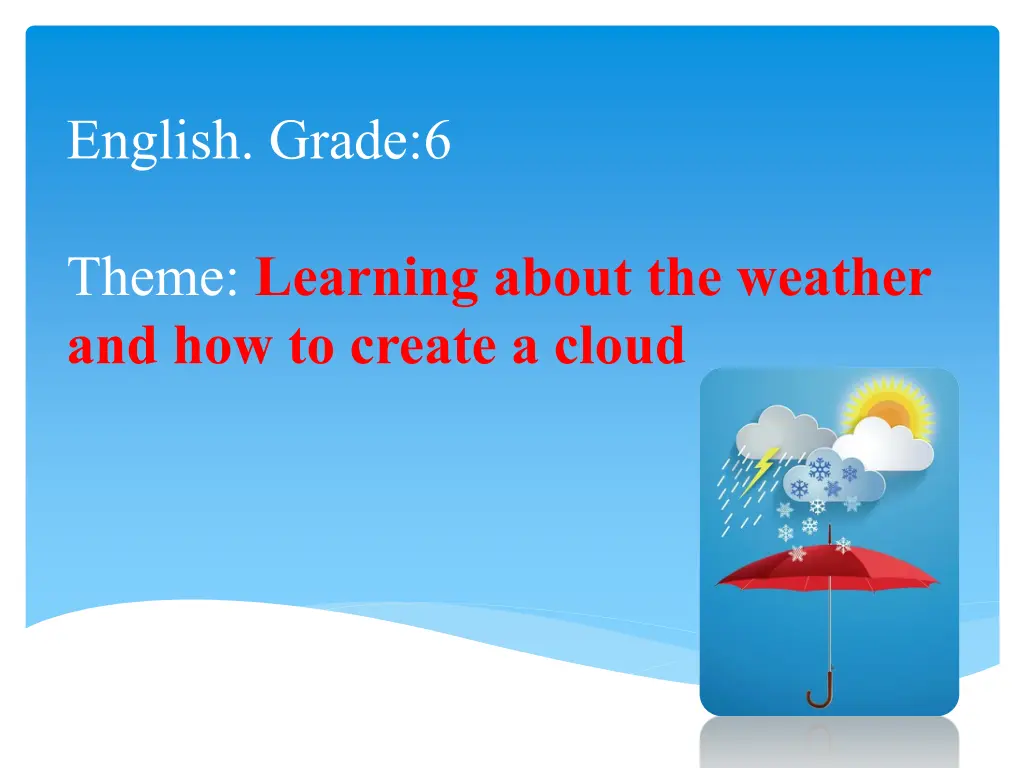 English. Grade:6

Theme: Learning about the weather and how to create a cloud